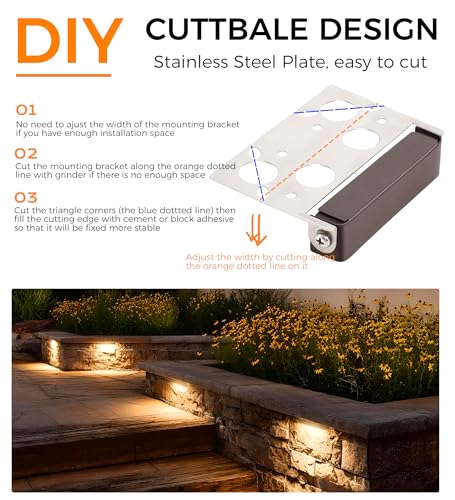 DIY

CUTTBALE DESIGN

Stainless Steel Plate, easy to cut

01

No need to ajust the width of the mounting bracket if you have enough installation space

02

Cut the mounting bracket along the orange dotted line with grinder if there is no enough space

03

Cut the triangle corners (the blue dottted line) then fill the cutting edge with cement or block adhesive so that it will be fixed more stable

Adjust the width by cutting along the orange dotted line on it